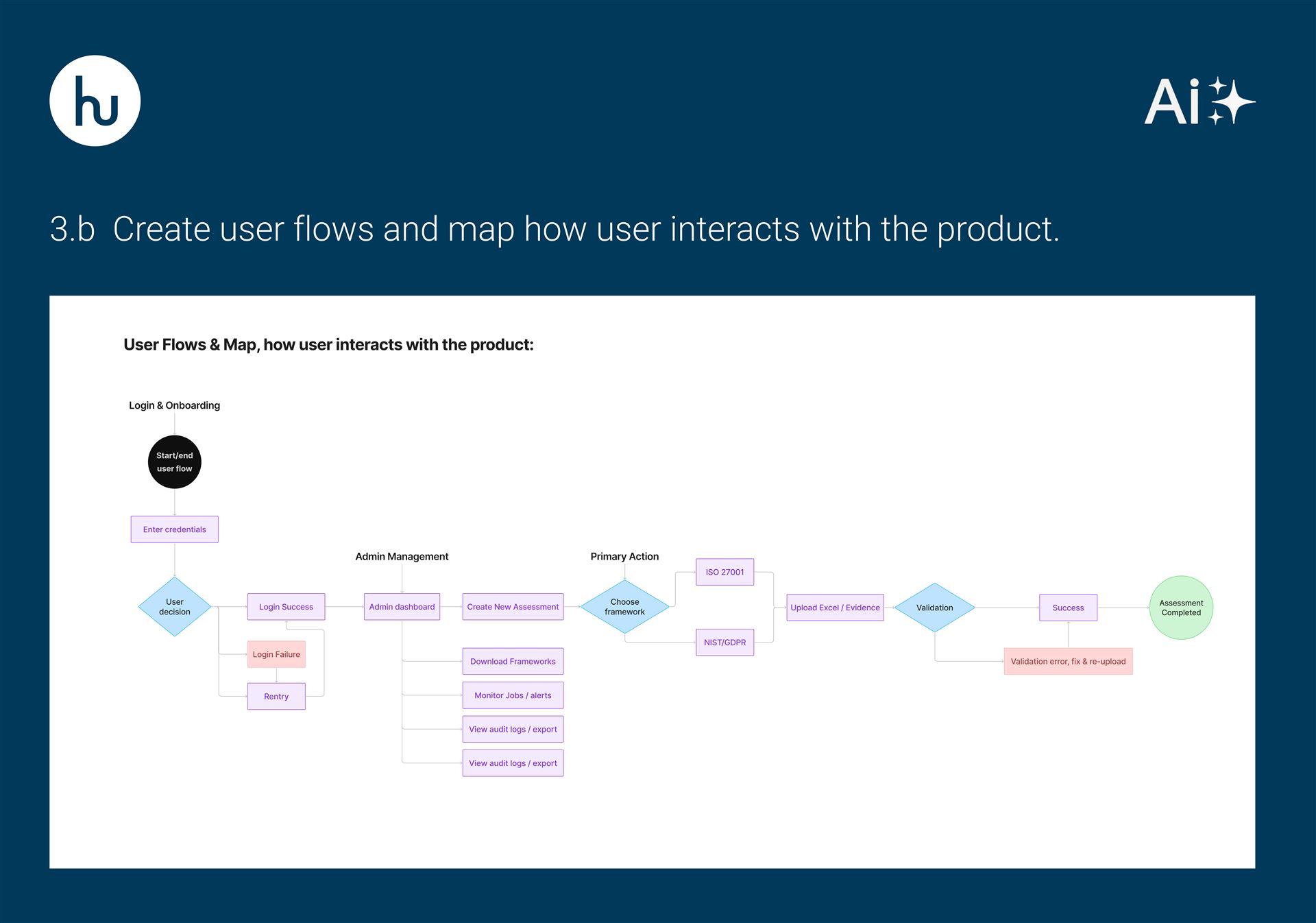 hu

Ai

3.b Create user flows and map how user interacts with the product.

User Flows & Map, how user interacts with the product:

Login & Onboarding

Start/end user flow

Enter credentials

User decision

Login Success

Login Failure

Rentry

Admin Management

Admin dashboard

Create New Assessment

Download Frameworks

Monitor Jobs / alerts

View audit logs / export

View audit logs / export

Primary Action

Choose framework

ISO 27001

NIST/GDPR

Upload Excel / Evidence

Validation

Success

Validation error, fix & re-upload

Assessment Completed